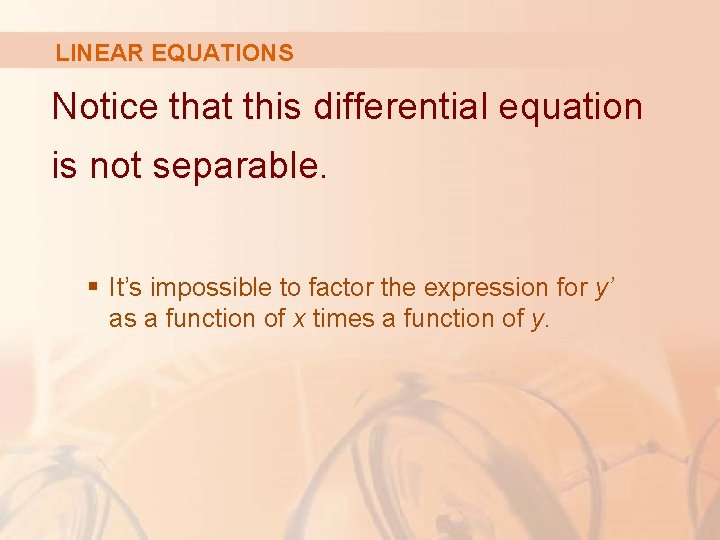 LINEAR EQUATIONS

Notice that this differential equation is not separable.

▪ It's impossible to factor the expression for $y'$ as a function of $x$ times a function of $y$.